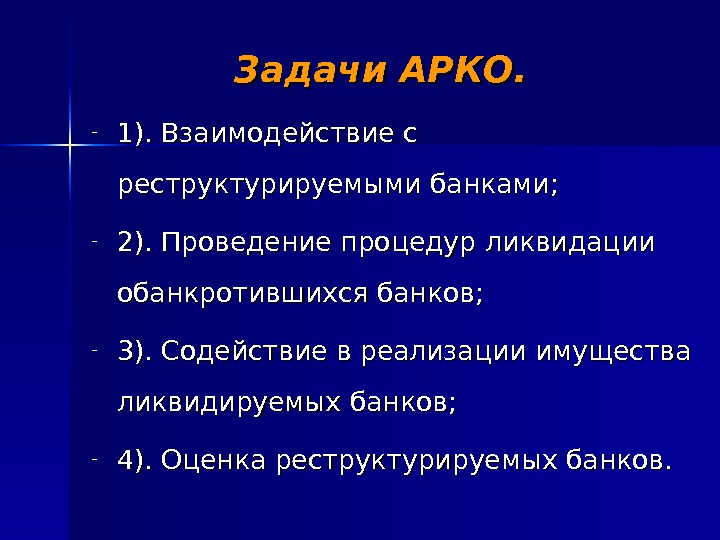 Задачи АРКО.

- 1). Взаимодействие с реструктурируемыми банками;

- 2). Проведение процедур ликвидации обанкротившихся банков;

- 3). Содействие в реализации имущества ликвидируемых банков;

- 4). Оценка реструктурируемых банков.